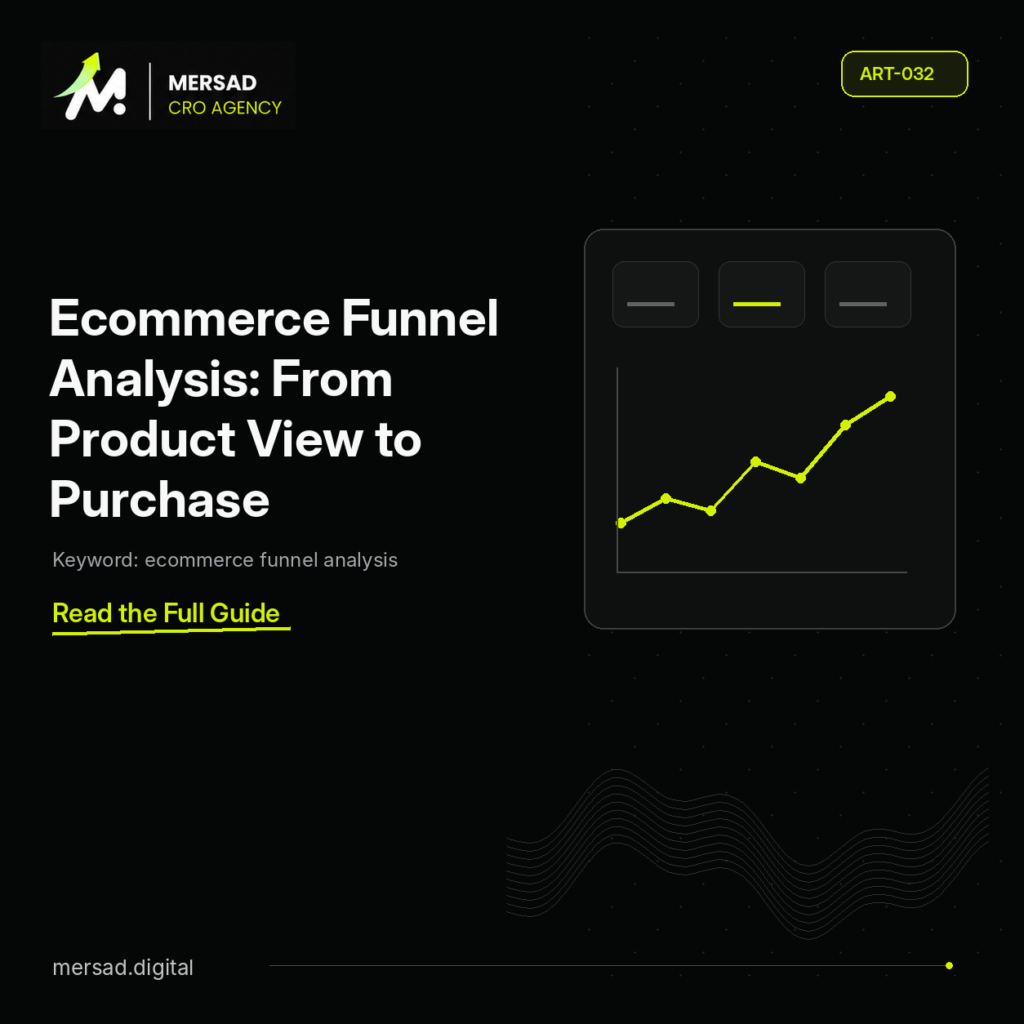 MERSAD
CRO AGENCY

ART-032

Ecommerce Funnel Analysis: From Product View to Purchase

Keyword: ecommerce funnel analysis

Read the Full Guide

mersad.digital